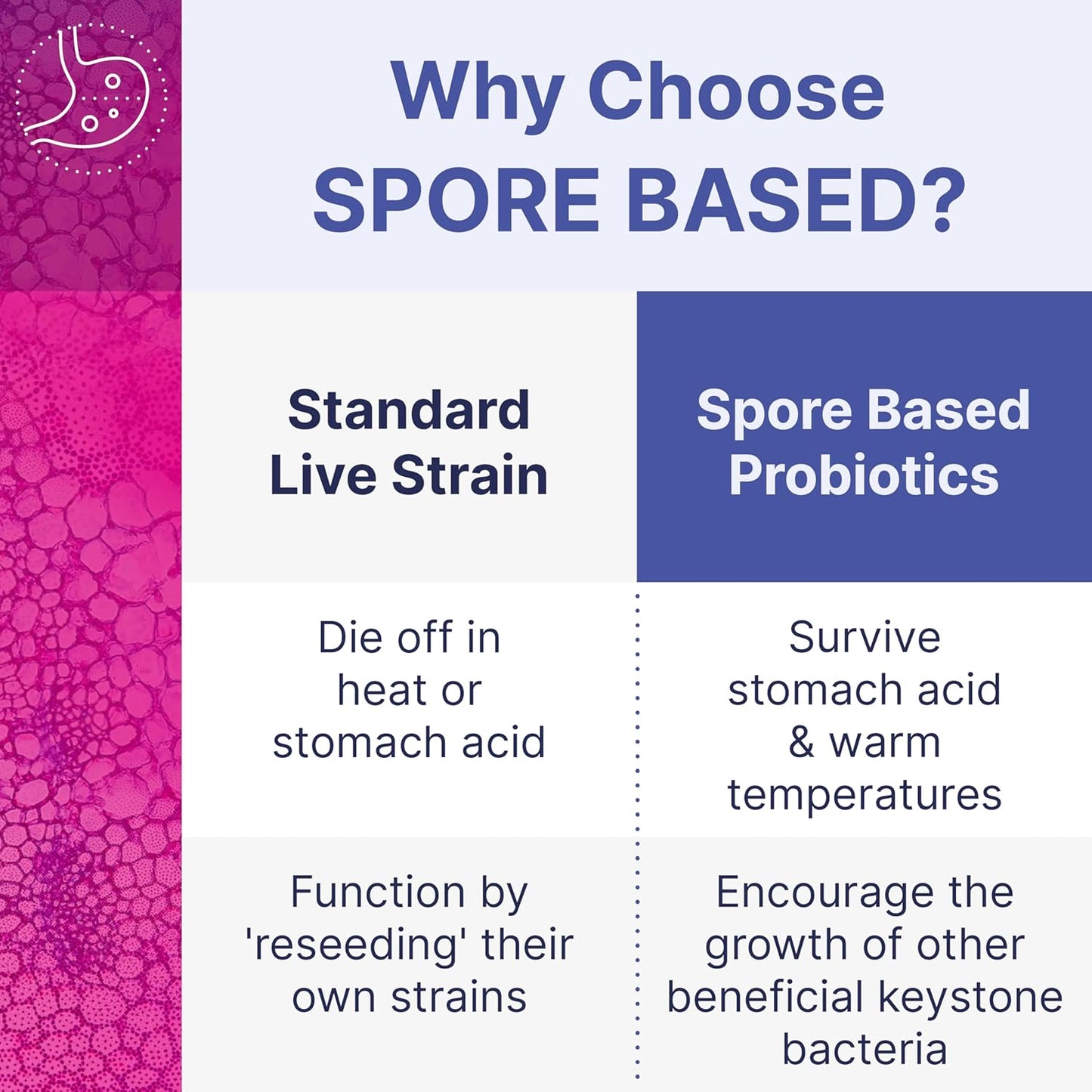 Why Choose
SPORE BASED?

| Standard Live Strain | Spore Based Probiotics |
|---|---|
| Die off in heat or stomach acid | Survive stomach acid & warm temperatures |
| Function by 'reseeding' their own strains | Encourage the growth of other beneficial keystone bacteria |